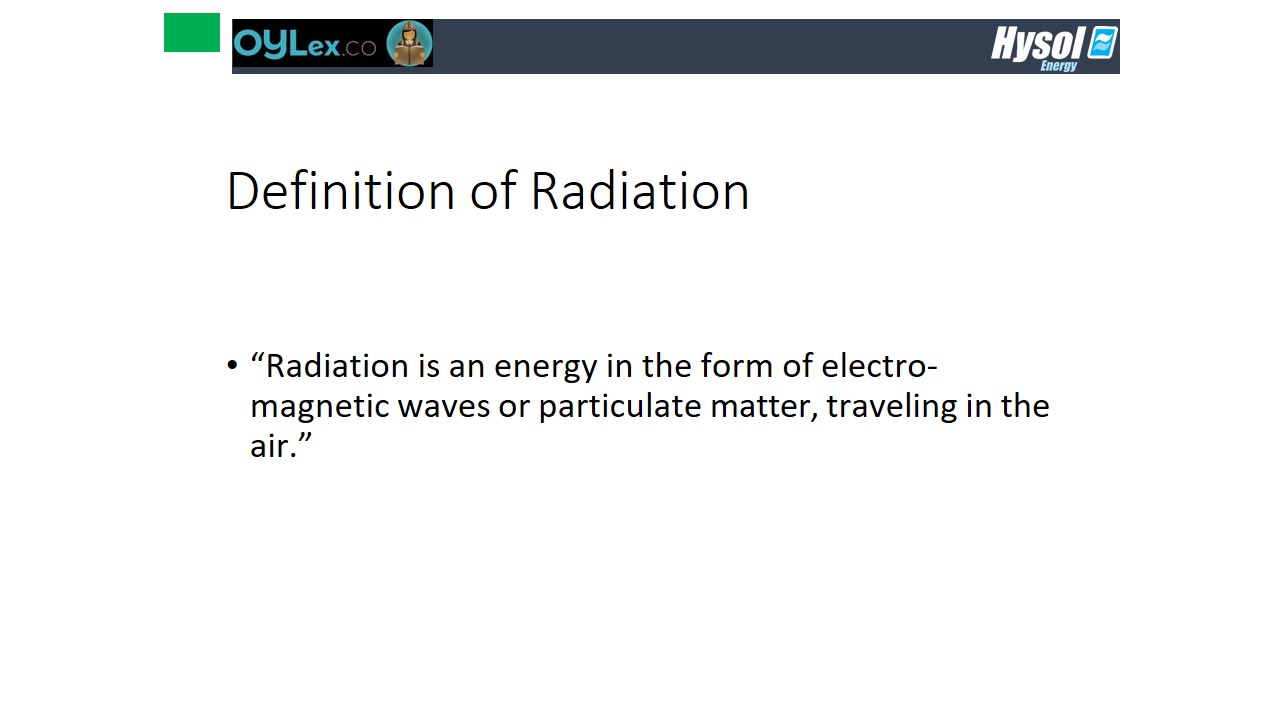 OYLex.co

Hysol Energy

Definition of Radiation

• “Radiation is an energy in the form of electro-magnetic waves or particulate matter, traveling in the air.”